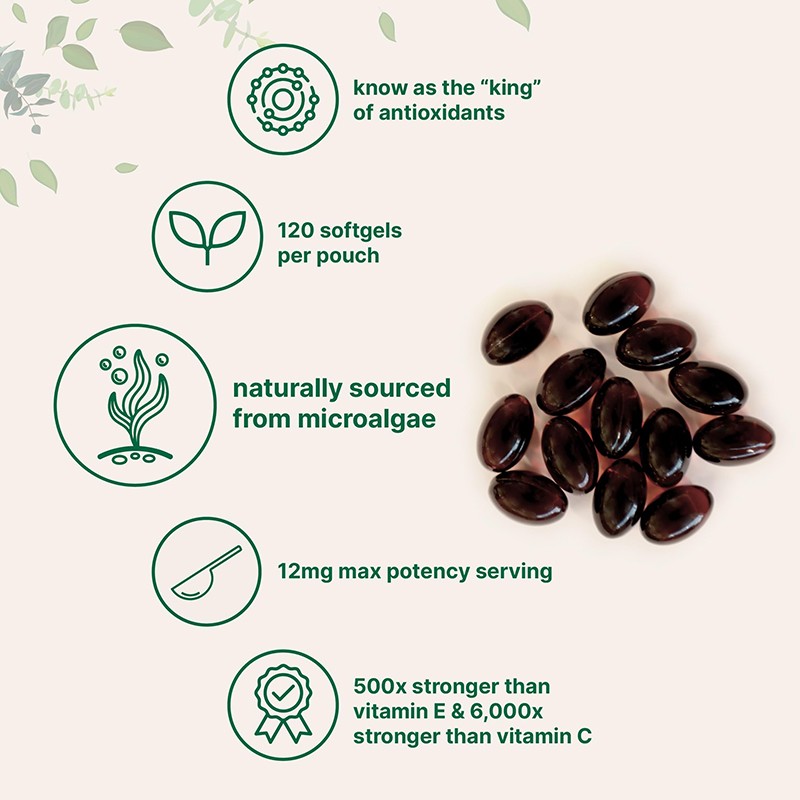 know as the “king” of antioxidants

120 softgels per pouch

naturally sourced from microalgae

12mg max potency serving

500x stronger than vitamin E & 6,000x stronger than vitamin C